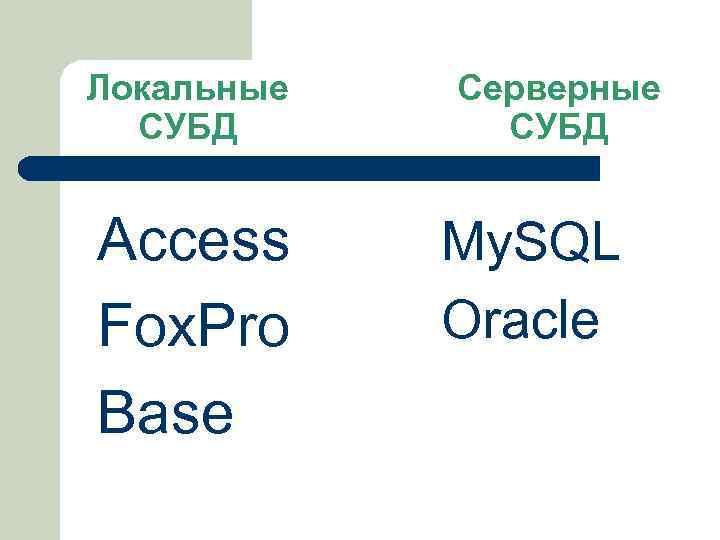 Локальные СУБД

Access

FoxPro

Base

Серверные СУБД

MySQL

Oracle